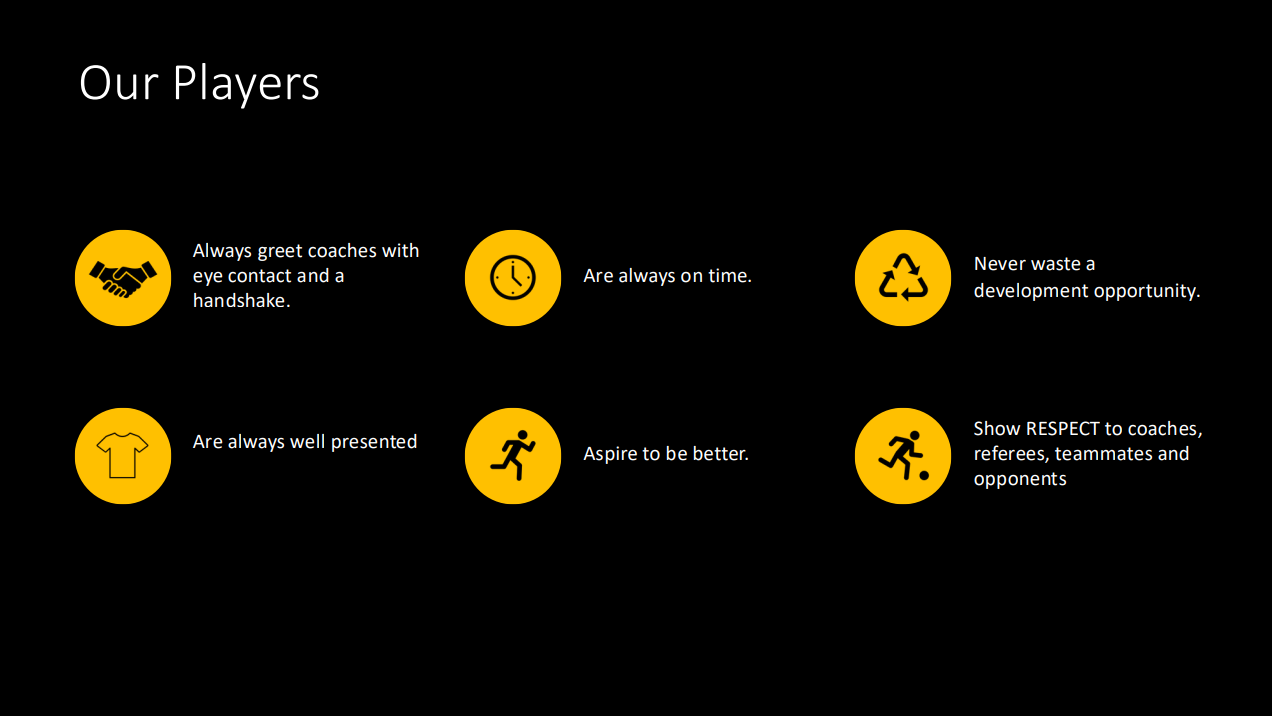 Our Players

Always greet coaches with eye contact and a handshake.

Are always on time.

Never waste a development opportunity.

Are always well presented

Aspire to be better.

Show RESPECT to coaches, referees, teammates and opponents